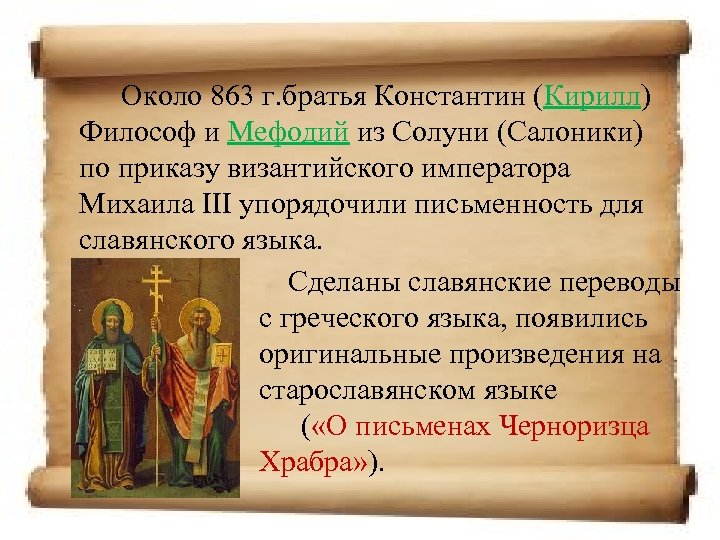 Около 863 г.братья Константин (Кирилл) Философ и Мефодий из Солуни (Салоники) по приказу византийского императора Михаила III упорядочили письменность для славянского языка.

Сделаны славянские переводы с греческого языка, появились оригинальные произведения на старославянском языке («О письменах Черноризца Храбра»).